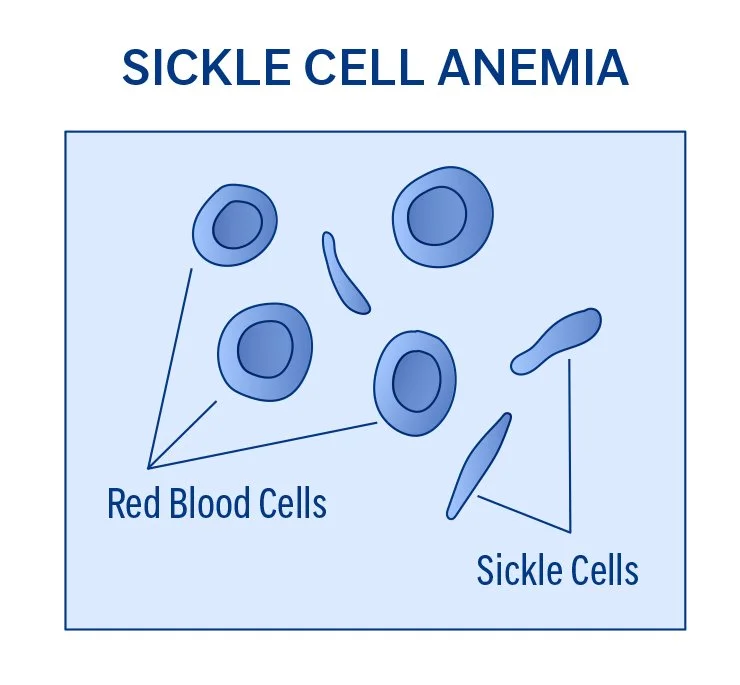 SICKLE CELL ANEMIA

Red Blood Cells

Sickle Cells